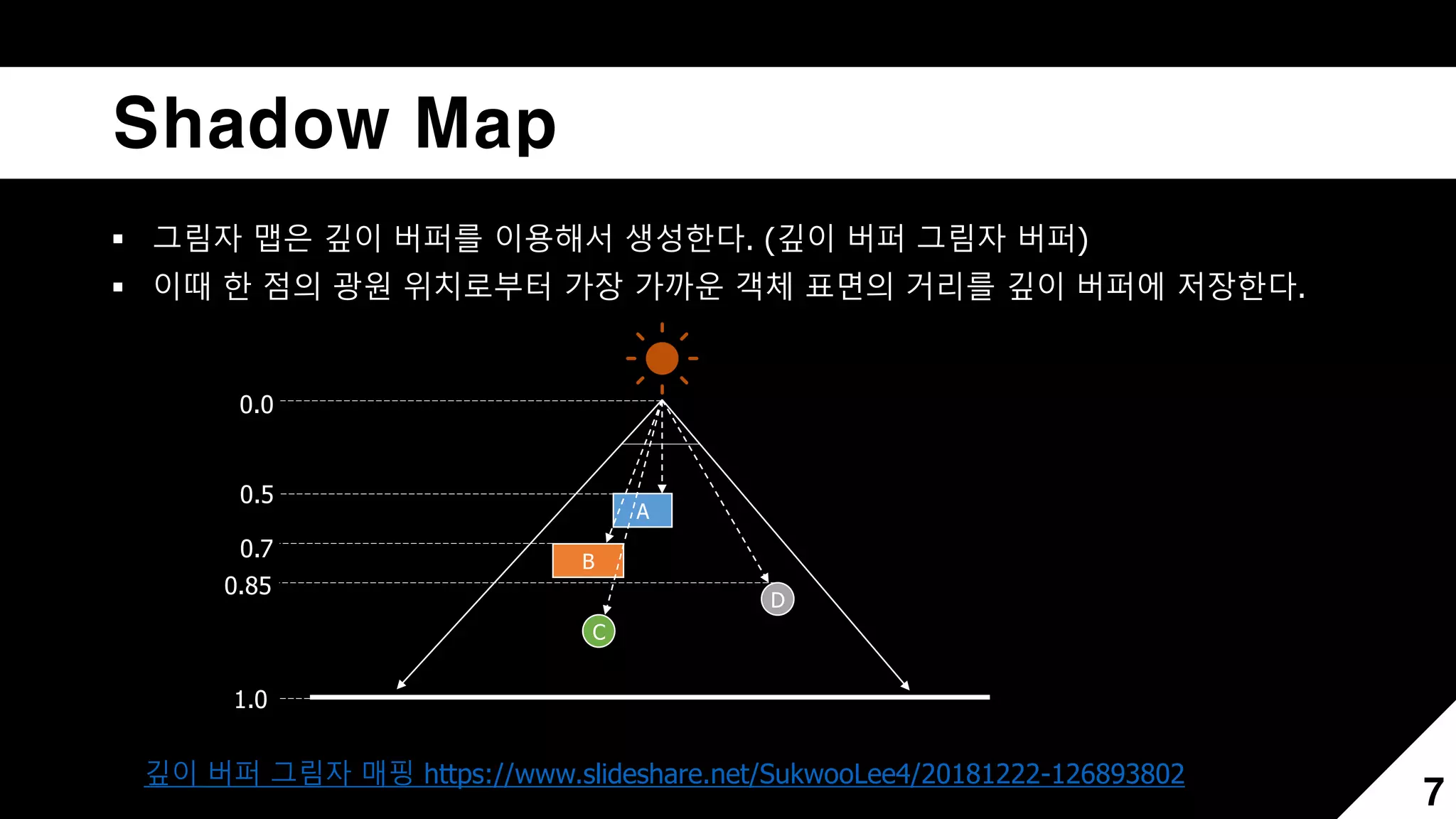 Shadow Map

▪ 그림자 맵은 깊이 버퍼를 이용해서 생성한다. (깊이 버퍼 그림자 버퍼)
▪ 이때 한 점의 광원 위치로부터 가장 가까운 객체 표면의 거리를 깊이 버퍼에 저장한다.

0.0
0.5
0.7
0.85
1.0
A
B
C
D

깊이 버퍼 그림자 매핑 https://www.slideshare.net/SukwooLee4/20181222-126893802

7